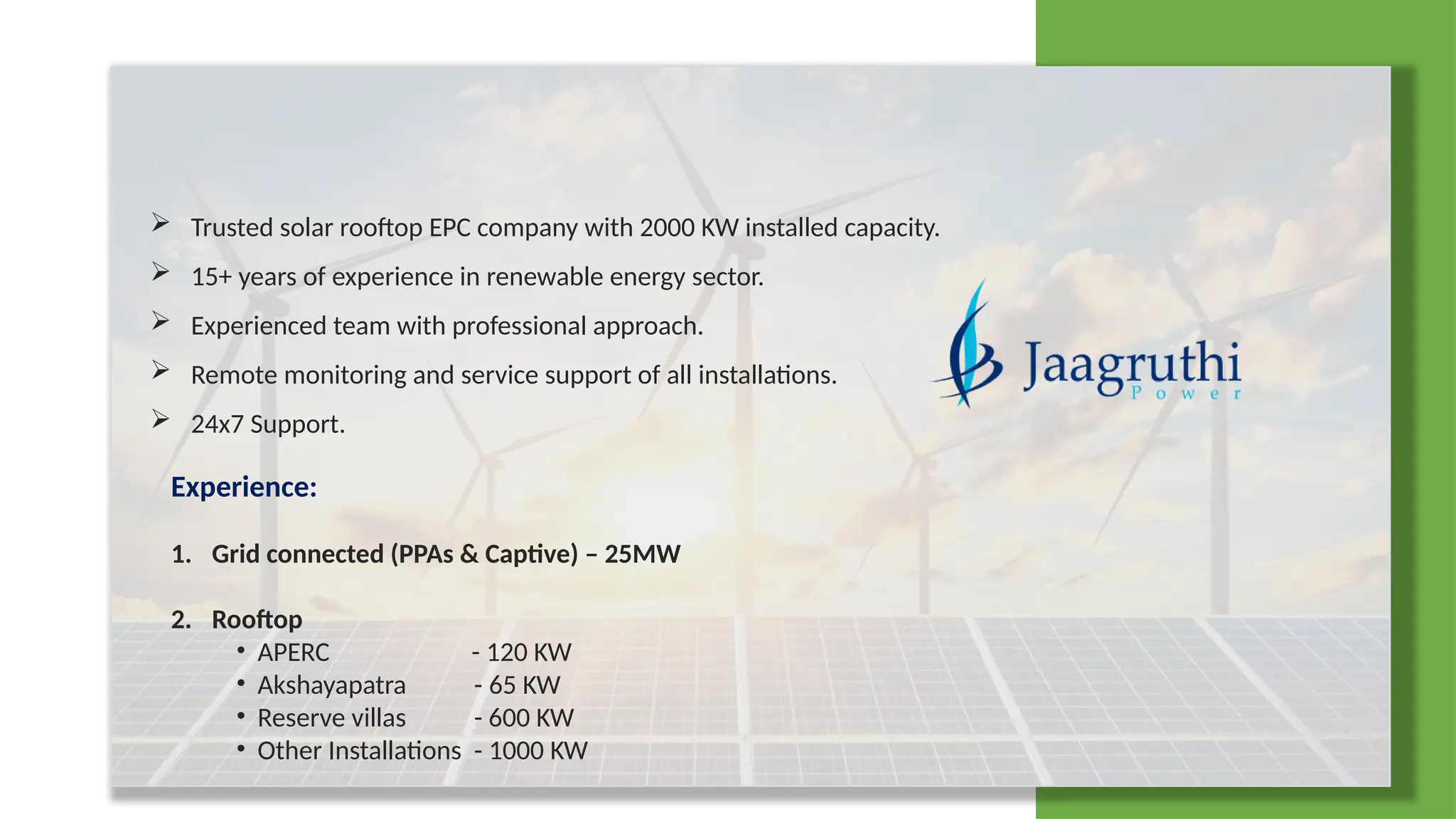 ➢ Trusted solar rooftop EPC company with 2000 KW installed capacity.

➢ 15+ years of experience in renewable energy sector.

➢ Experienced team with professional approach.

➢ Remote monitoring and service support of all installations.

➢ 24x7 Support.

Jaagruthi
Power

Experience:

1. Grid connected (PPAs & Captive) – 25MW

2. Rooftop
• APERC - 120 KW
• Akshayapatra - 65 KW
• Reserve villas - 600 KW
• Other Installations - 1000 KW